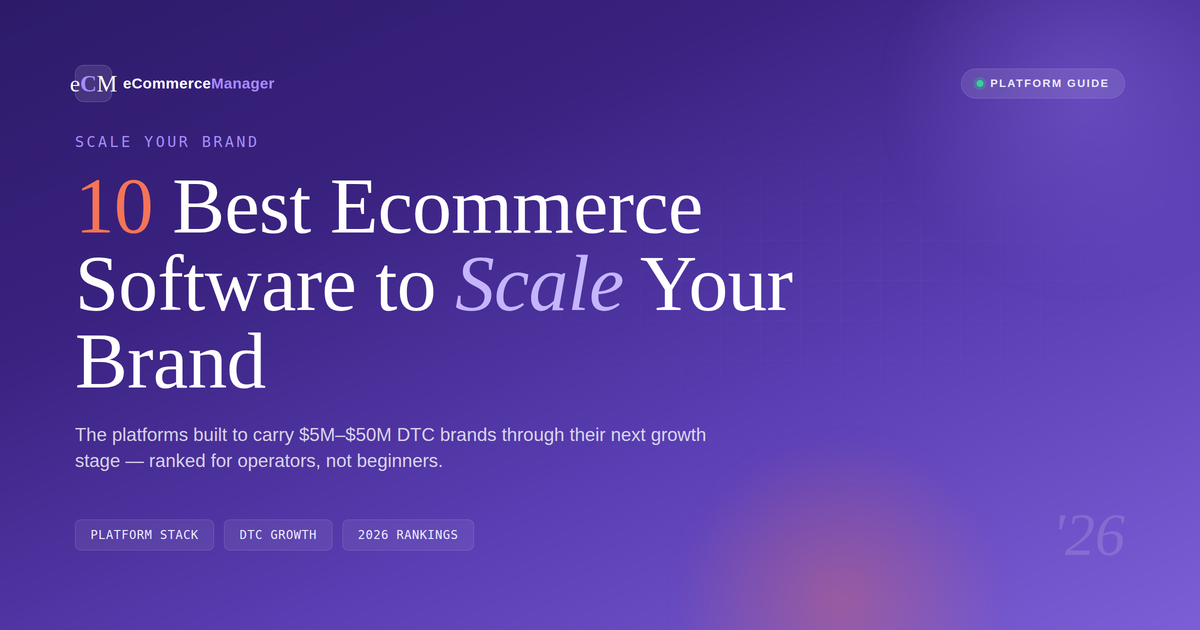 eCM eCommerceManager

PLATFORM GUIDE

SCALE YOUR BRAND

10 Best Ecommerce Software to Scale Your Brand

The platforms built to carry \$5M–\$50M DTC brands through their next growth stage — ranked for operators, not beginners.

PLATFORM STACK

DTC GROWTH

2026 RANKINGS

'26